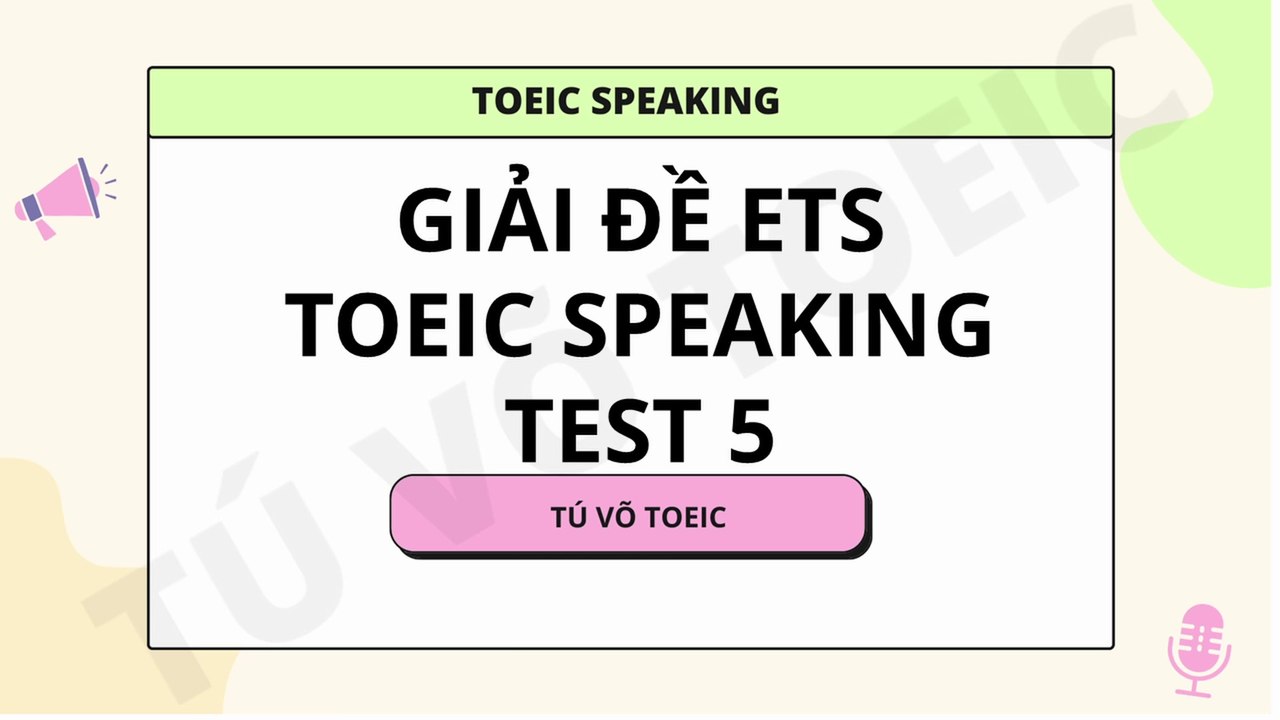 TOEIC SPEAKING

GIẢI ĐỀ ETS
TOEIC SPEAKING
TEST 5

TÚ VÕ TOEIC

TÚ VÕ TOEIC